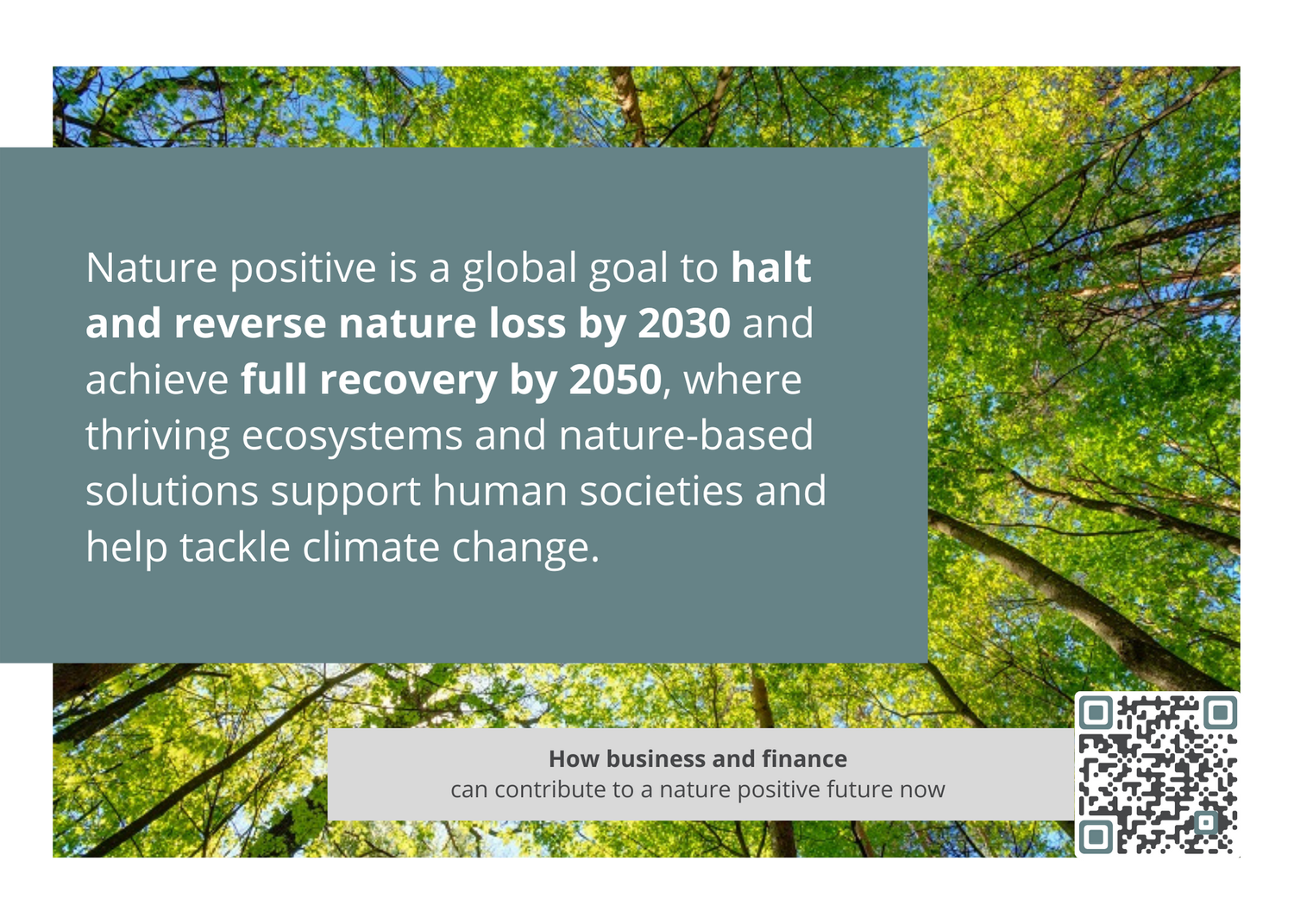 Nature positive is a global goal to halt and reverse nature loss by 2030 and achieve full recovery by 2050, where thriving ecosystems and nature-based solutions support human societies and help tackle climate change.

How business and finance
can contribute to a nature positive future now